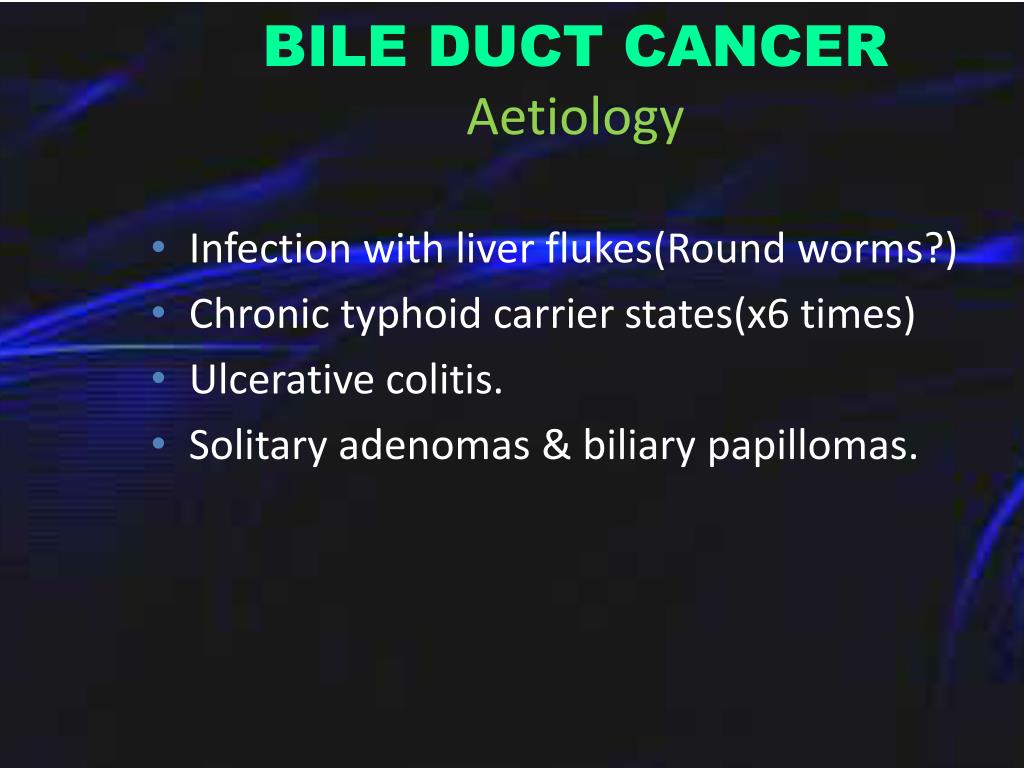 BILE DUCT CANCER
Aetiology

• Infection with liver flukes(Round worms?)
• Chronic typhoid carrier states(x6 times)
• Ulcerative colitis.
• Solitary adenomas & biliary papillomas.